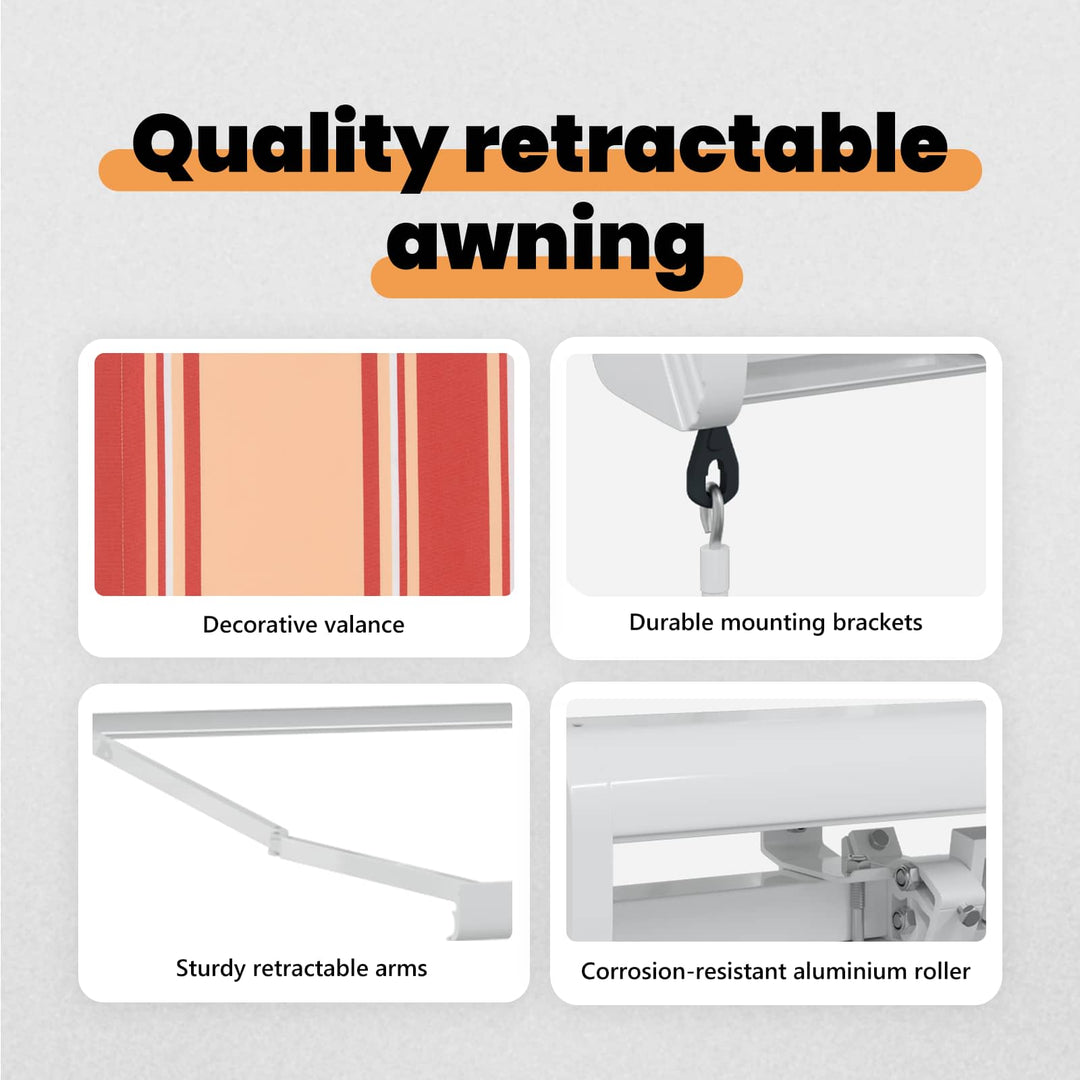 Quality retractable awning

Decorative valance

Durable mounting brackets

Sturdy retractable arms

Corrosion-resistant aluminium roller